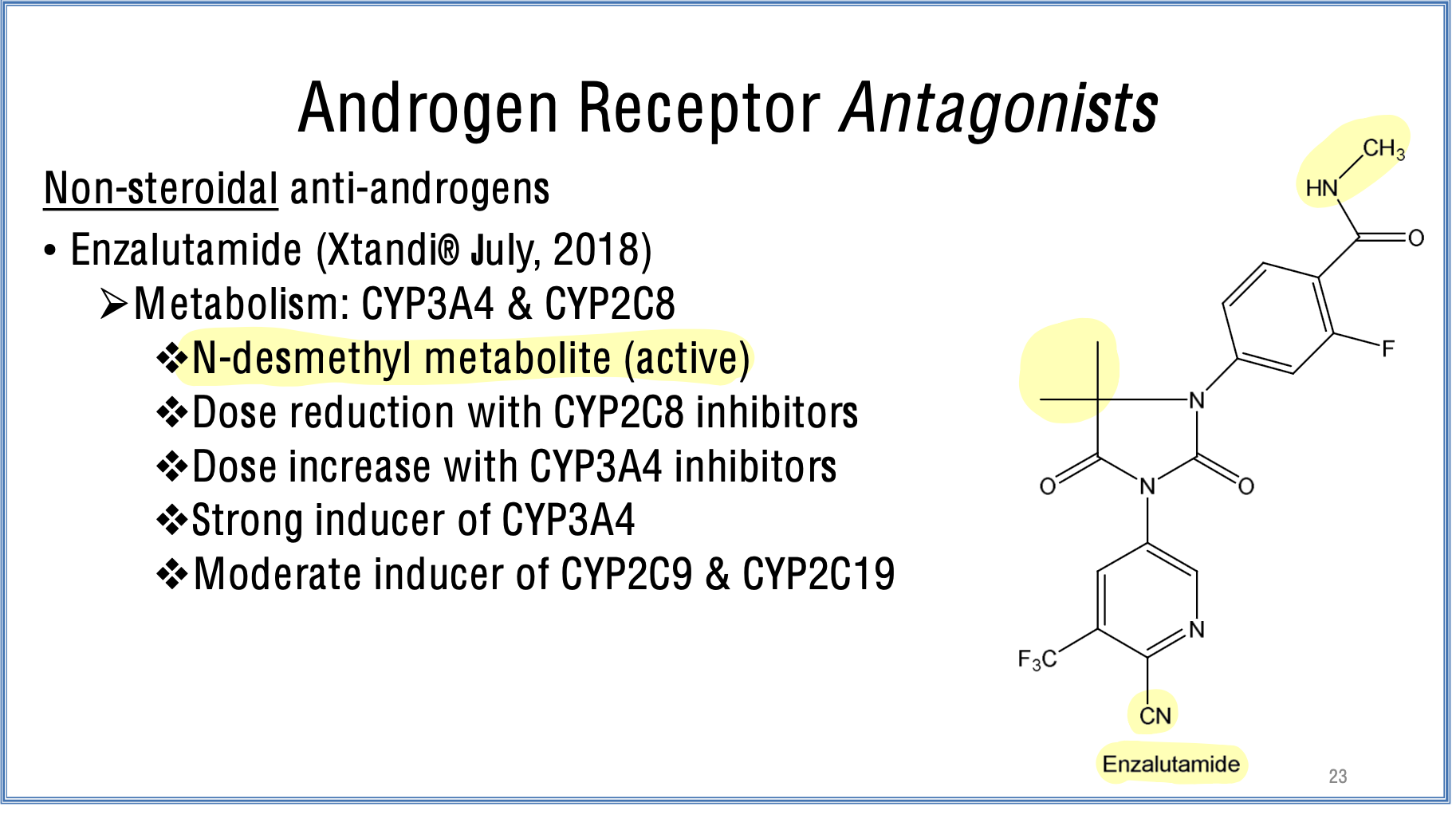 Androgen Receptor Antagonists

Non-steroidal anti-androgens

• Enzalutamide (Xtandi® July, 2018)

➢Metabolism: CYP3A4 & CYP2C8

❖N-desmethyl metabolite (active)

❖Dose reduction with CYP2C8 inhibitors

❖Dose increase with CYP3A4 inhibitors

❖Strong inducer of CYP3A4

❖Moderate inducer of CYP2C9 & CYP2C19

$CH_3$
HN
O
F
N
O
N
O
N
$F_3C$
CN
Enzalutamide

23